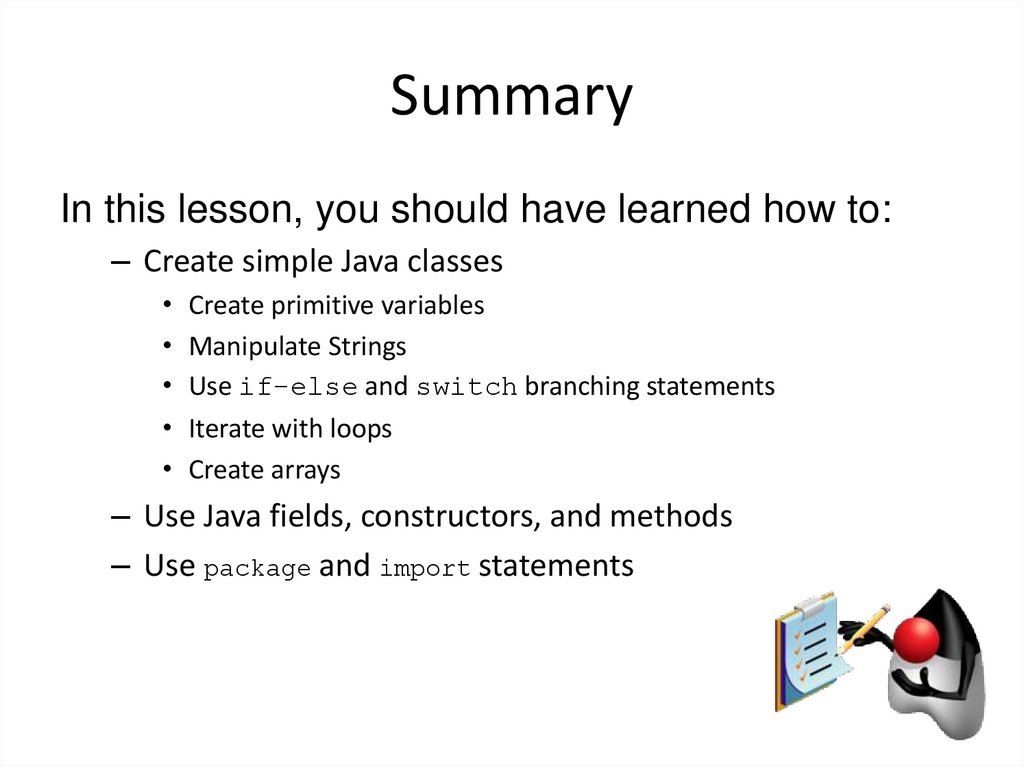 Summary

In this lesson, you should have learned how to:

– Create simple Java classes

• Create primitive variables

• Manipulate Strings

• Use if-else and switch branching statements

• Iterate with loops

• Create arrays

– Use Java fields, constructors, and methods

– Use package and import statements